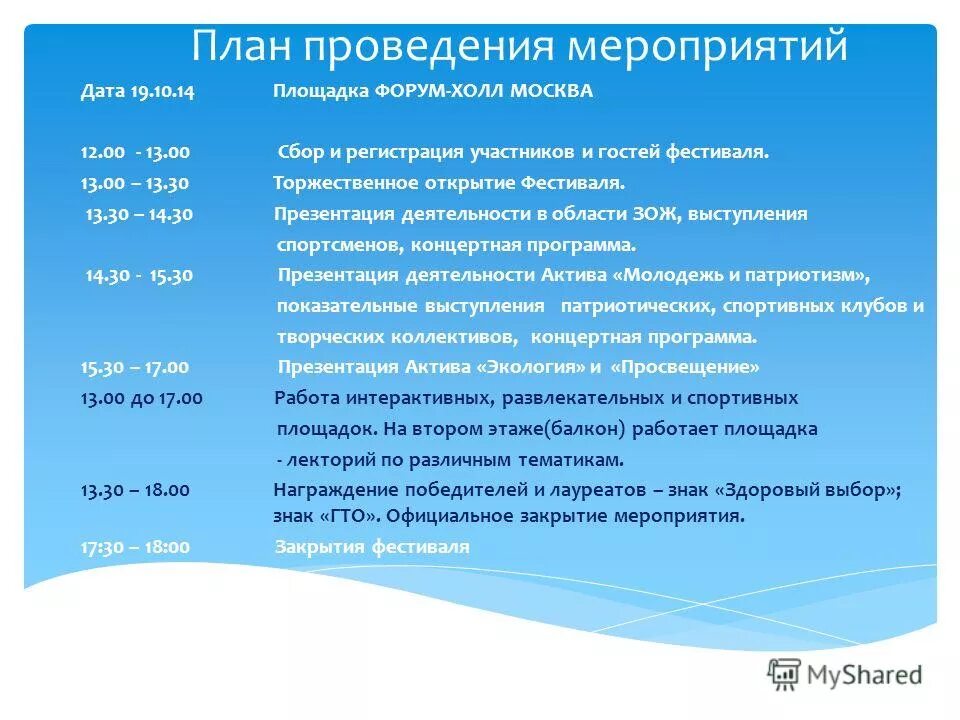 План проведения мероприятий

Дата 19.10.14 Площадка ФОРУМ-ХОЛЛ МОСКВА

12.00 - 13.00 Сбор и регистрация участников и гостей фестиваля.

13.00 – 13.30 Торжественное открытие Фестиваля.

13.30 – 14.30 Презентация деятельности в области ЗОЖ, выступления спортсменов, концертная программа.

14.30 - 15.30 Презентация деятельности Актива «Молодежь и патриотизм», показательные выступления патриотических, спортивных клубов и творческих коллективов, концертная программа.

15.30 – 17.00 Презентация Актива «Экология» и «Просвещение»

13.00 до 17.00 Работа интерактивных, развлекательных и спортивных площадок. На втором этаже(балкон) работает площадка - лекторий по различным тематикам.

13.30 – 18.00 Награждение победителей и лауреатов – знак «Здоровый выбор»; знак «ГТО». Официальное закрытие мероприятия.

17:30 – 18:00 Закрытия фестиваля

MyShared